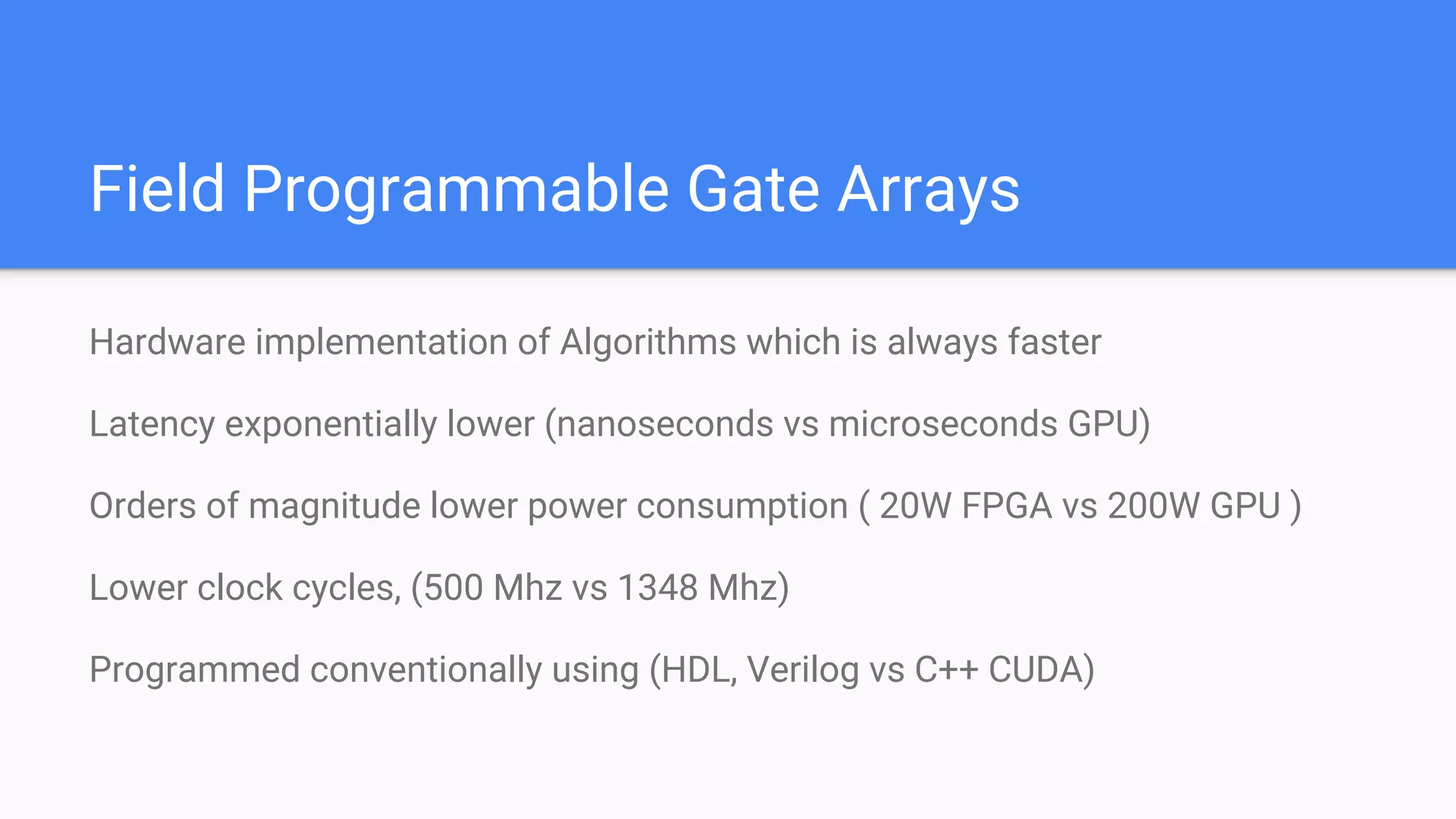 Field Programmable Gate Arrays

Hardware implementation of Algorithms which is always faster

Latency exponentially lower (nanoseconds vs microseconds GPU)

Orders of magnitude lower power consumption ( 20W FPGA vs 200W GPU )

Lower clock cycles, (500 Mhz vs 1348 Mhz)

Programmed conventionally using (HDL, Verilog vs C++ CUDA)